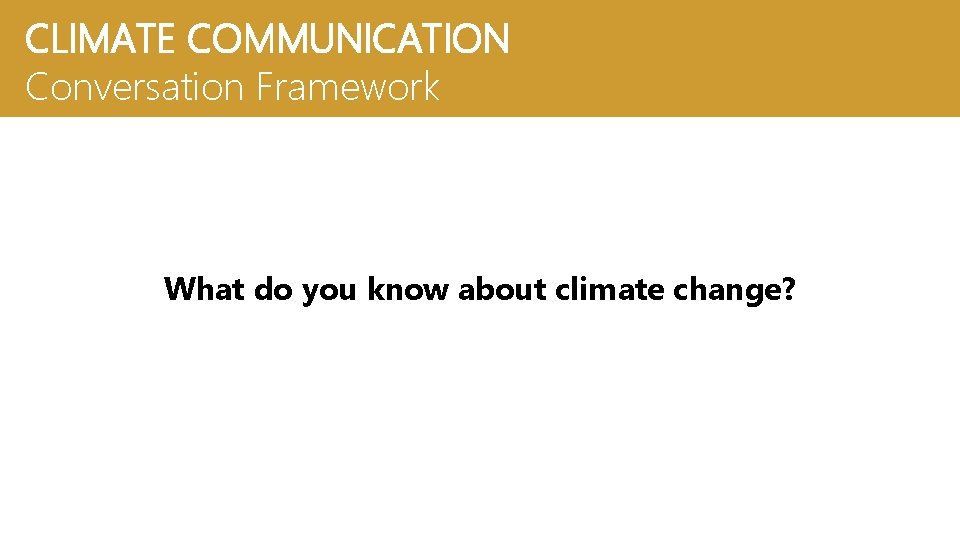 CLIMATE COMMUNICATION
Conversation Framework

What do you know about climate change?